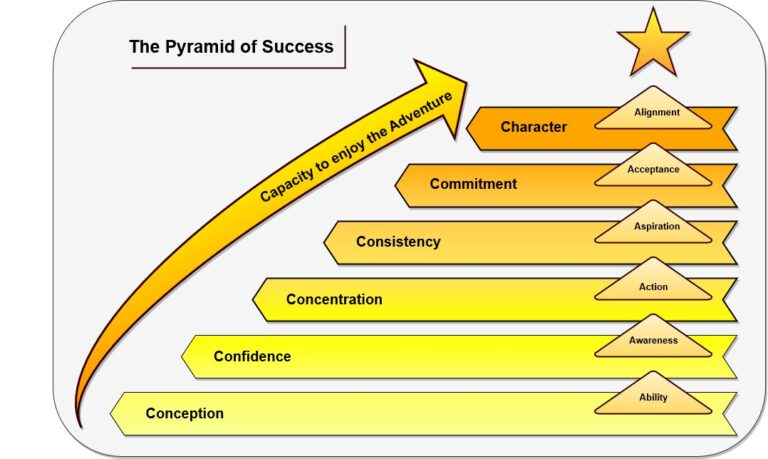 The Pyramid of Success

Capacity to enjoy the Adventure

Character
Alignment

Commitment
Acceptance

Consistency
Aspiration

Concentration
Action

Confidence
Awareness

Conception
Ability